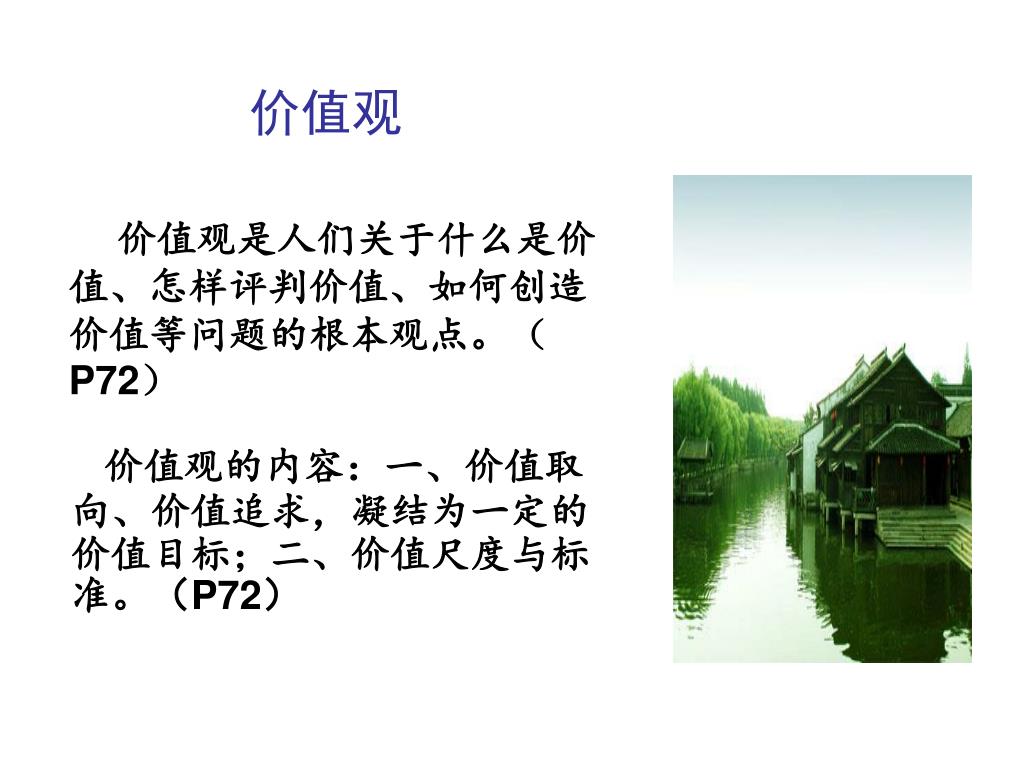 价值观

价值观是人们关于什么是价值、怎样评判价值、如何创造价值等问题的根本观点。（P72）

价值观的内容：一、价值取向、价值追求，凝结为一定的价值目标；二、价值尺度与标准。（P72）